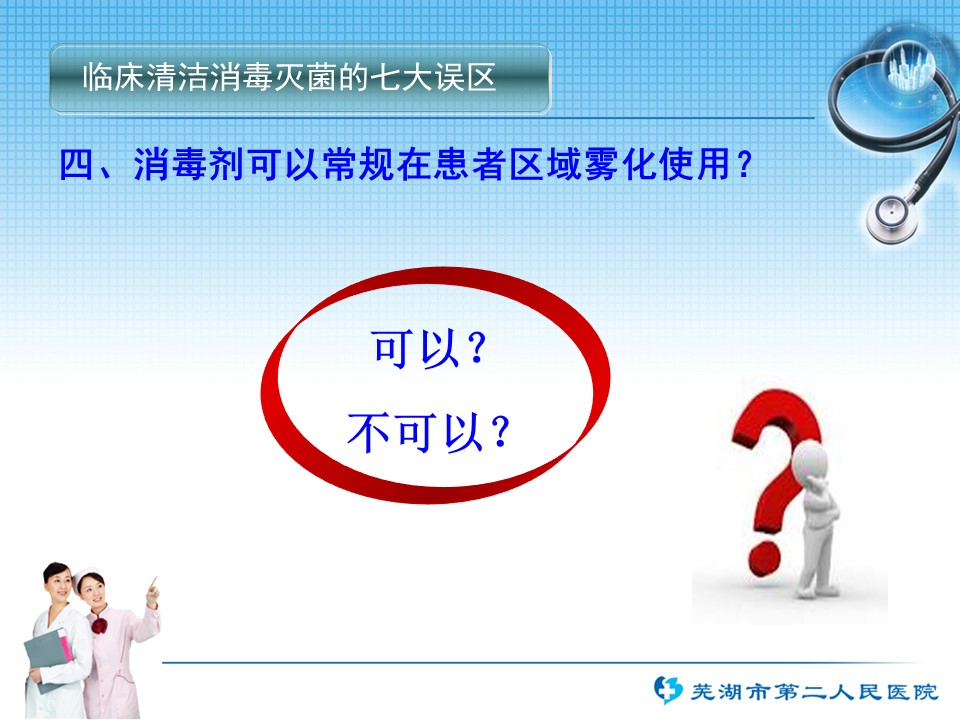 临床清洁消毒灭菌的七大误区

四、消毒剂可以常规在患者区域雾化使用？

可以？

不可以？

芜湖市第二人民医院